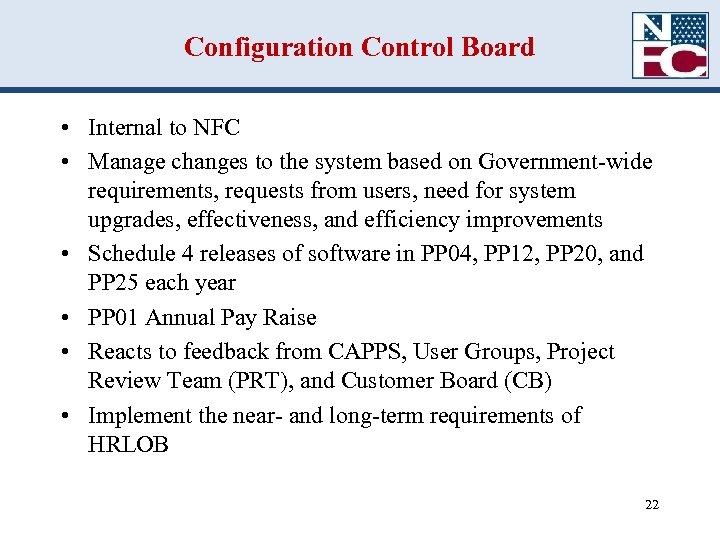 Configuration Control Board

NFC

• Internal to NFC
• Manage changes to the system based on Government-wide requirements, requests from users, need for system upgrades, effectiveness, and efficiency improvements
• Schedule 4 releases of software in PP04, PP12, PP20, and PP25 each year
• PP01 Annual Pay Raise
• Reacts to feedback from CAPPS, User Groups, Project Review Team (PRT), and Customer Board (CB)
• Implement the near- and long-term requirements of HRLOB

22